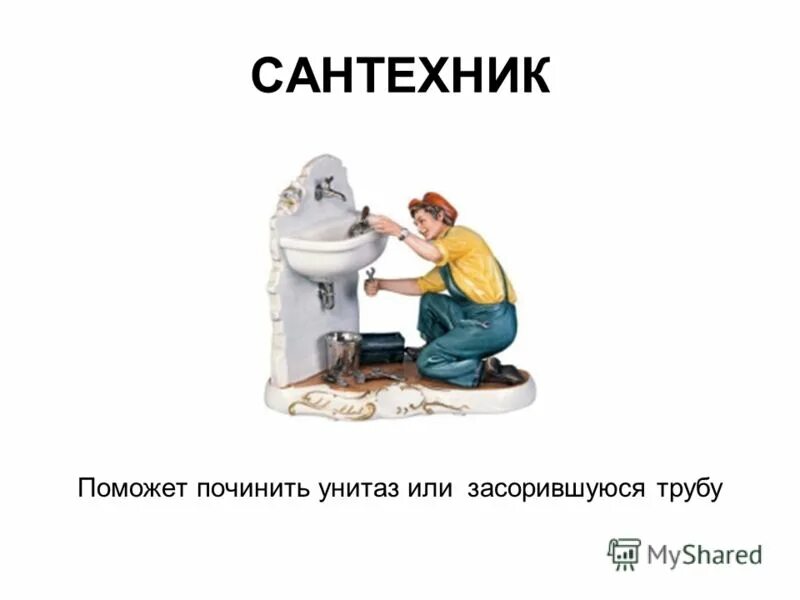 САНТЕХНИК

Поможет починить унитаз или засорившуюся трубу

MyShared